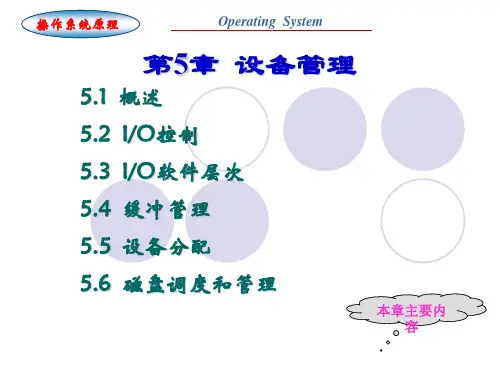 操作系统原理

Operating System

第5章 设备管理

5.1 概述

5.2 I/O控制

5.3 I/O软件层次

5.4 缓冲管理

5.5 设备分配

5.6 磁盘调度和管理

本章主要内容